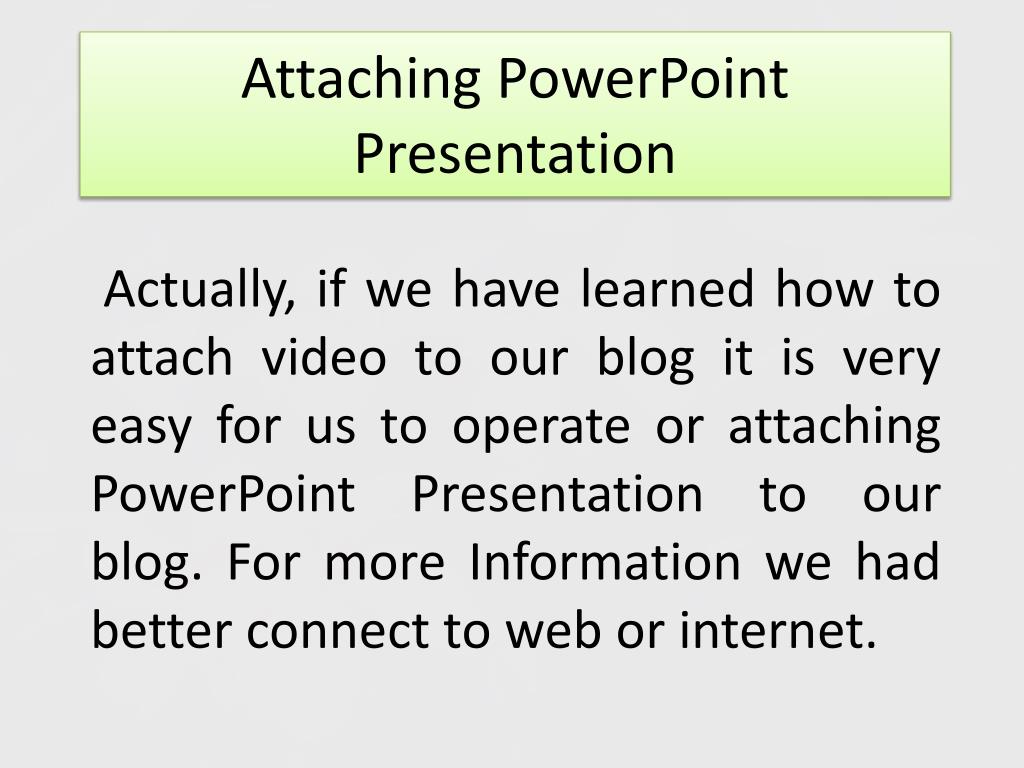 Attaching PowerPoint Presentation

Actually, if we have learned how to attach video to our blog it is very easy for us to operate or attaching PowerPoint Presentation to our blog. For more Information we had better connect to web or internet.